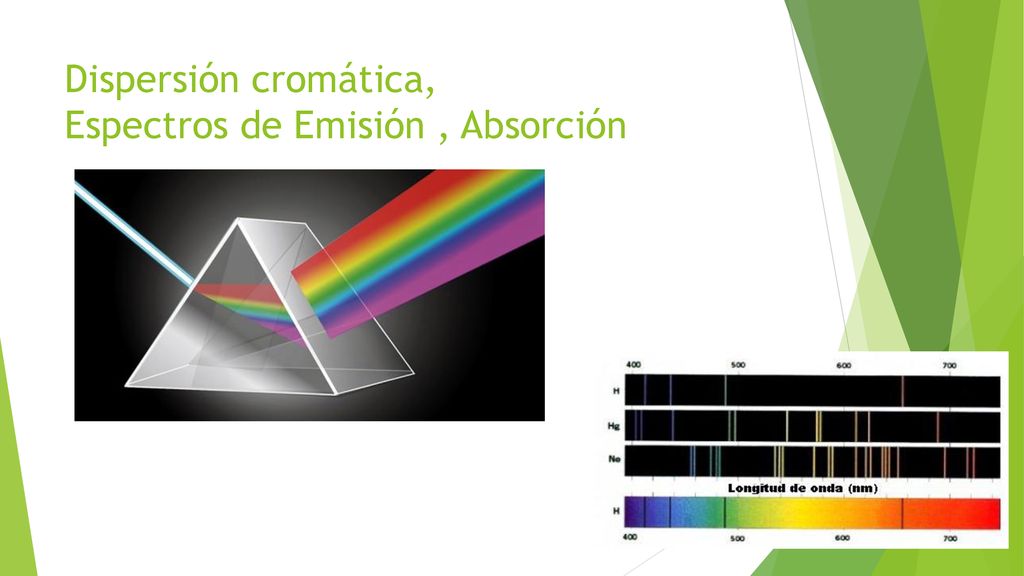 Dispersión cromática,
Espectros de Emisión , Absorción

400 500 600 700
H
Hg
Ne
Longitud de onda (nm)
H
400 500 600 700